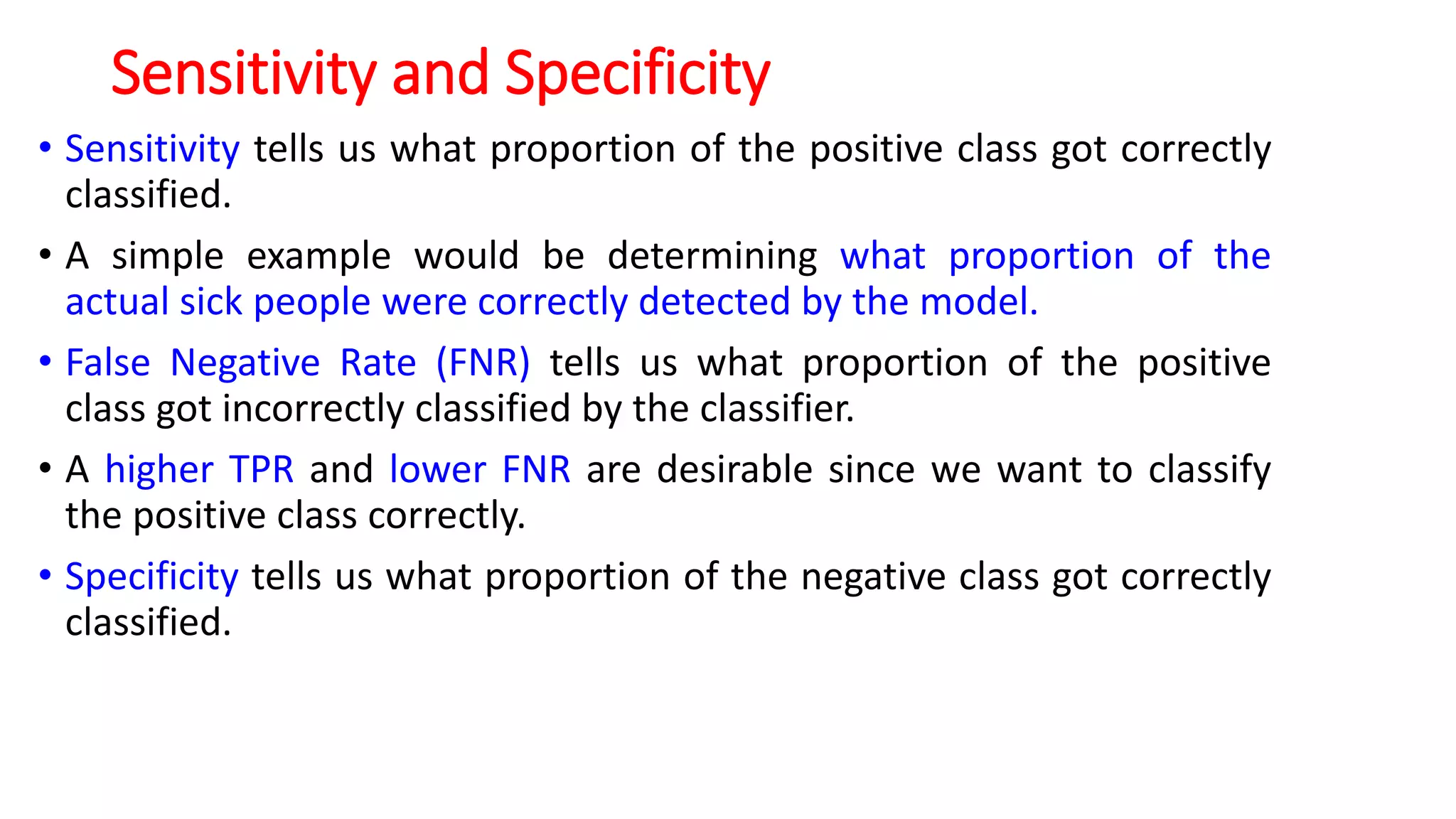 Sensitivity and Specificity

• Sensitivity tells us what proportion of the positive class got correctly classified.

• A simple example would be determining what proportion of the actual sick people were correctly detected by the model.

• False Negative Rate (FNR) tells us what proportion of the positive class got incorrectly classified by the classifier.

• A higher TPR and lower FNR are desirable since we want to classify the positive class correctly.

• Specificity tells us what proportion of the negative class got correctly classified.